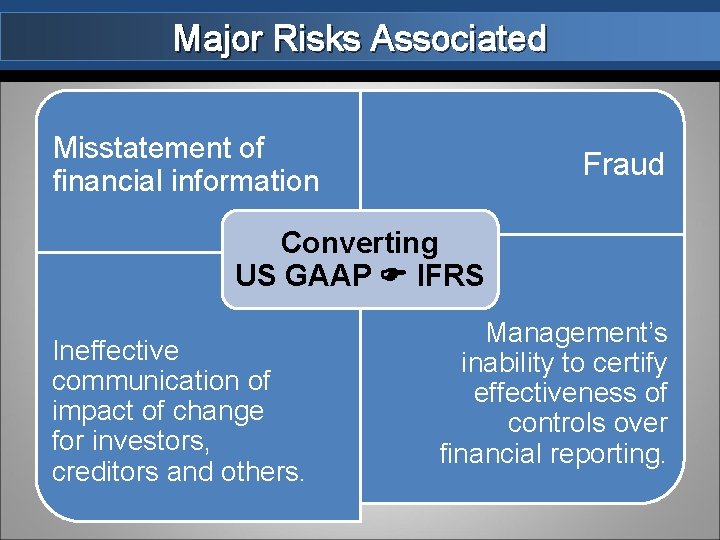 Major Risks Associated

Misstatement of financial information

Fraud

Converting
US GAAP ☛ IFRS

Ineffective communication of impact of change for investors, creditors and others.

Management's inability to certify effectiveness of controls over financial reporting.